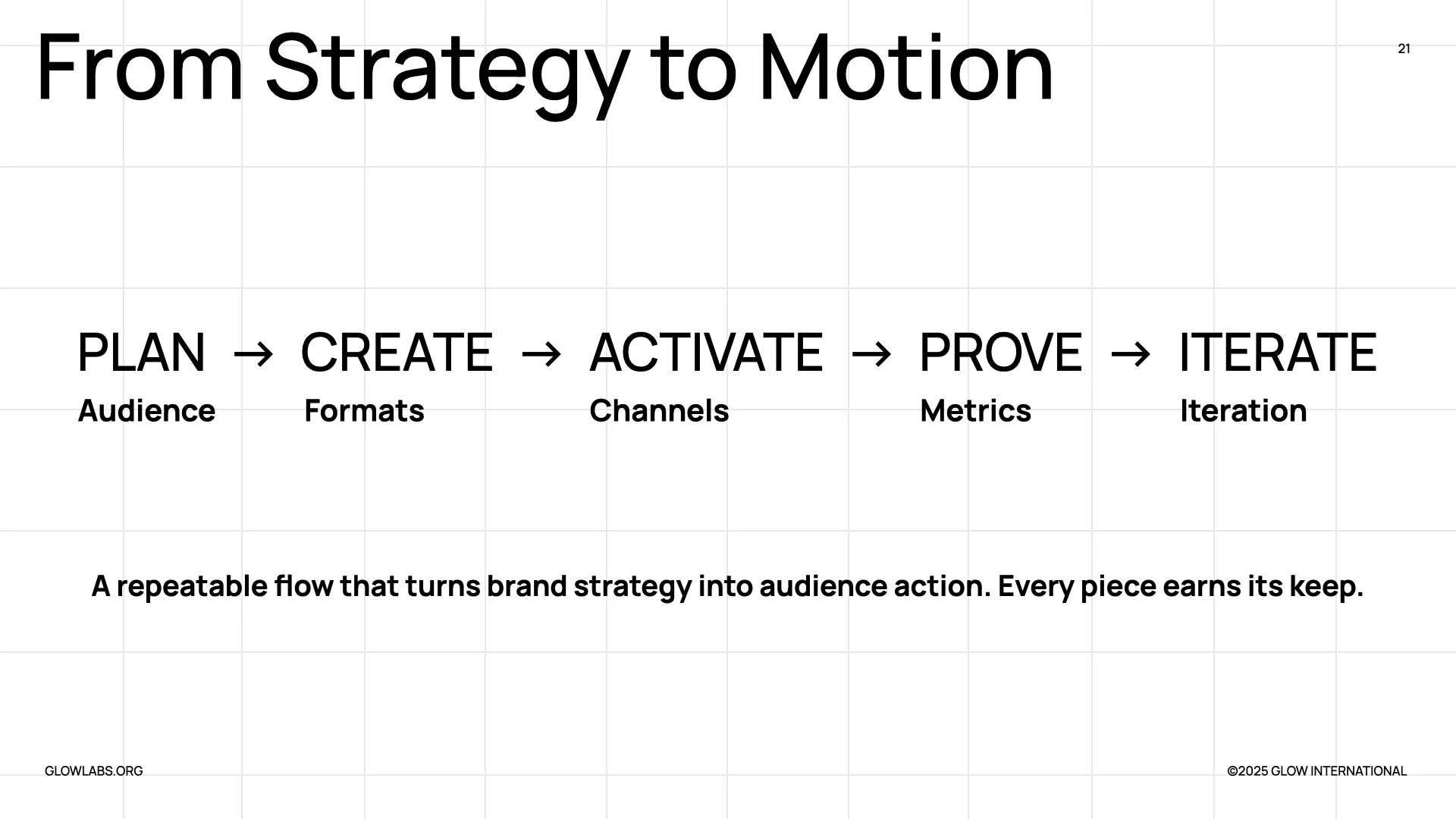 From Strategy to Motion

21

PLAN → CREATE → ACTIVATE → PROVE → ITERATE

Audience Formats Channels Metrics Iteration

A repeatable flow that turns brand strategy into audience action. Every piece earns its keep.

GLOWLABS.ORG

©2025 GLOW INTERNATIONAL